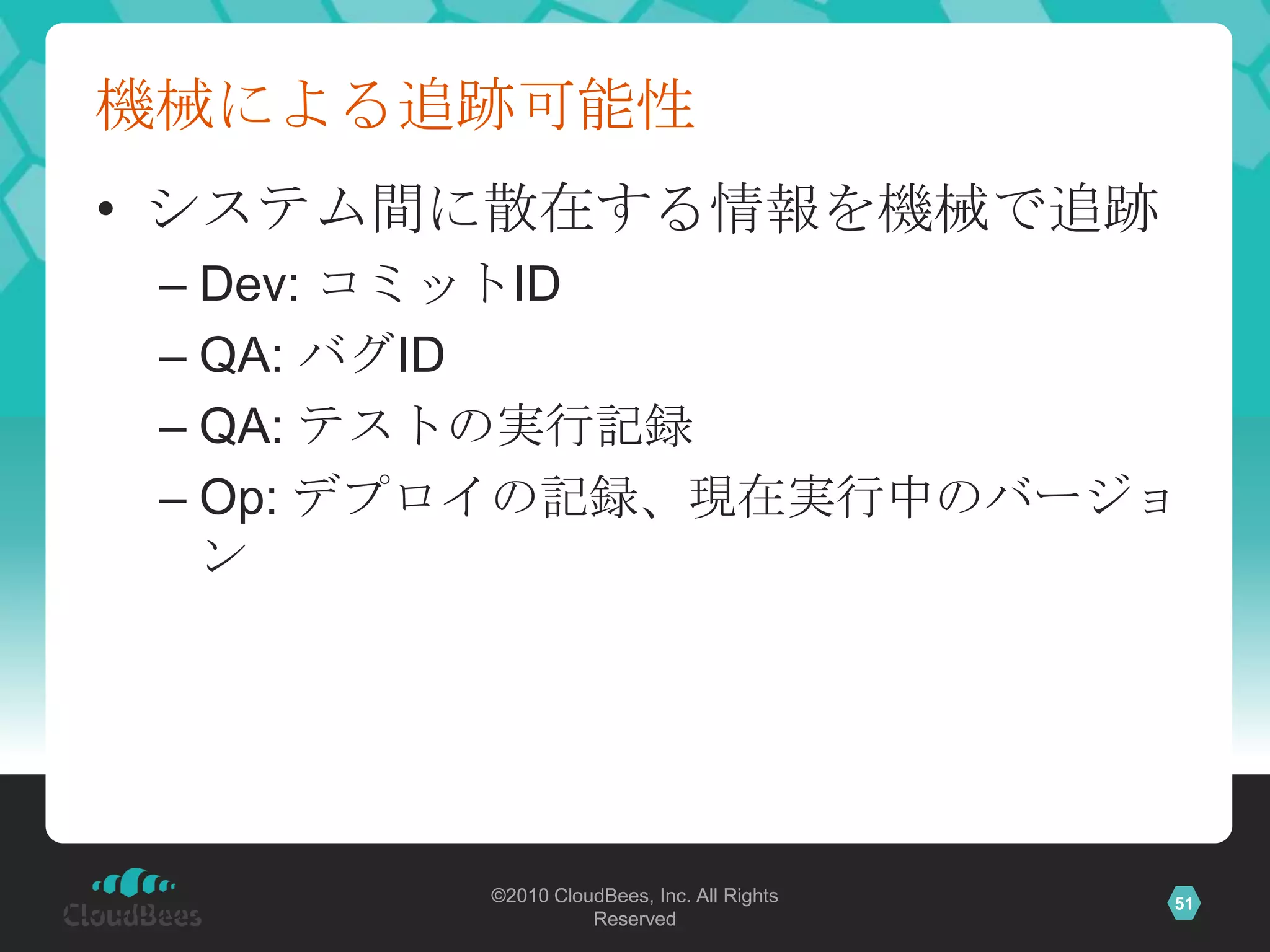 機械による追跡可能性

• システム間に散在する情報を機械で追跡
– Dev: コミットID
– QA: バグID
– QA: テストの実行記録
– Op: デプロイの記録、現在実行中のバージョン

CloudBees

©2010 CloudBees, Inc. All Rights Reserved

51